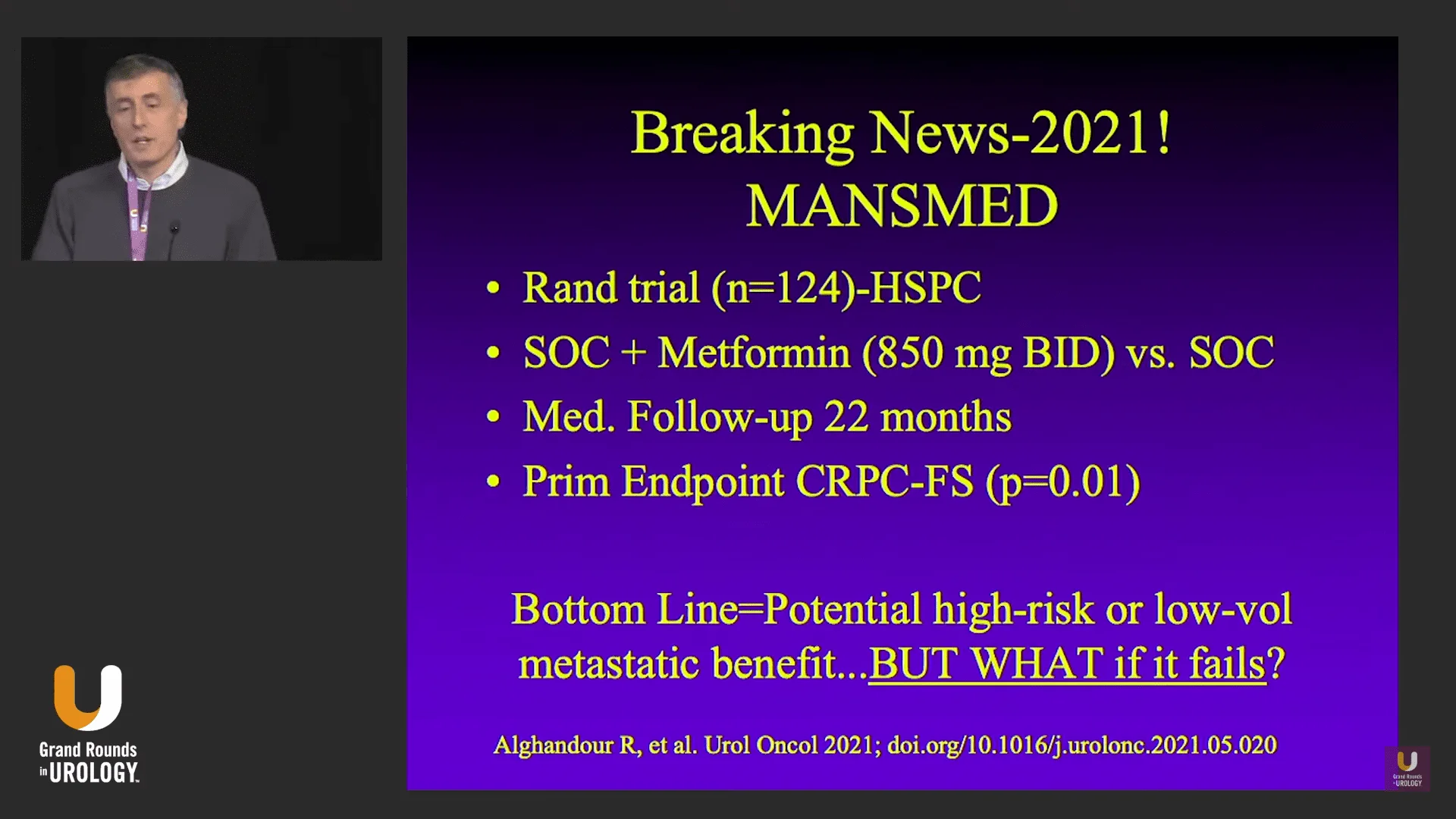 Breaking News-2021!
MANSMED

• Rand trial (n=124)-HSPC
• SOC + Metformin (850 mg BID) vs. SOC
• Med. Follow-up 22 months
• Prim Endpoint CRPC-FS (p=0.01)

Bottom Line=Potential high-risk or low-vol metastatic benefit...BUT WHAT if it fails?

Alghandour R, et al. Urol Oncol 2021; doi.org/10.1016/j.urolonc.2021.05.020

Grand Rounds in UROLOGY

Grand Rounds in UROLOGY